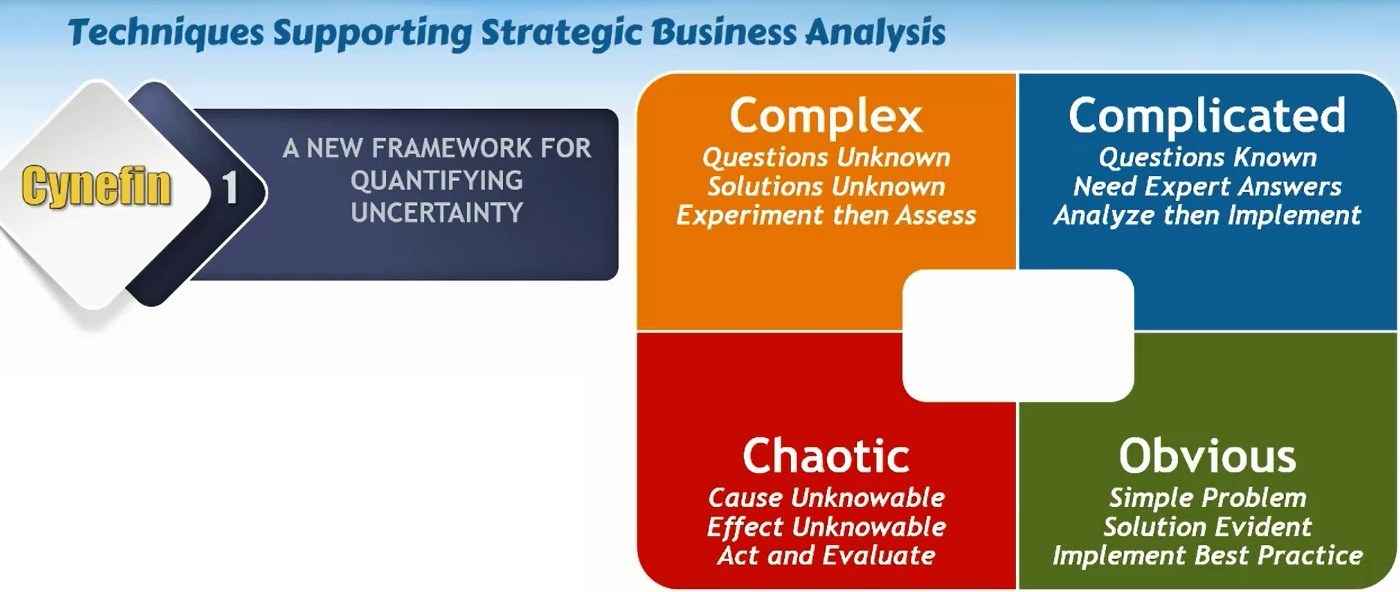 Techniques Supporting Strategic Business Analysis

Cynefin

1

A NEW FRAMEWORK FOR QUANTIFYING UNCERTAINTY

Complex
Questions Unknown
Solutions Unknown
Experiment then Assess

Complicated
Questions Known
Need Expert Answers
Analyze then Implement

Chaotic
Cause Unknowable
Effect Unknowable
Act and Evaluate

Obvious
Simple Problem
Solution Evident
Implement Best Practice